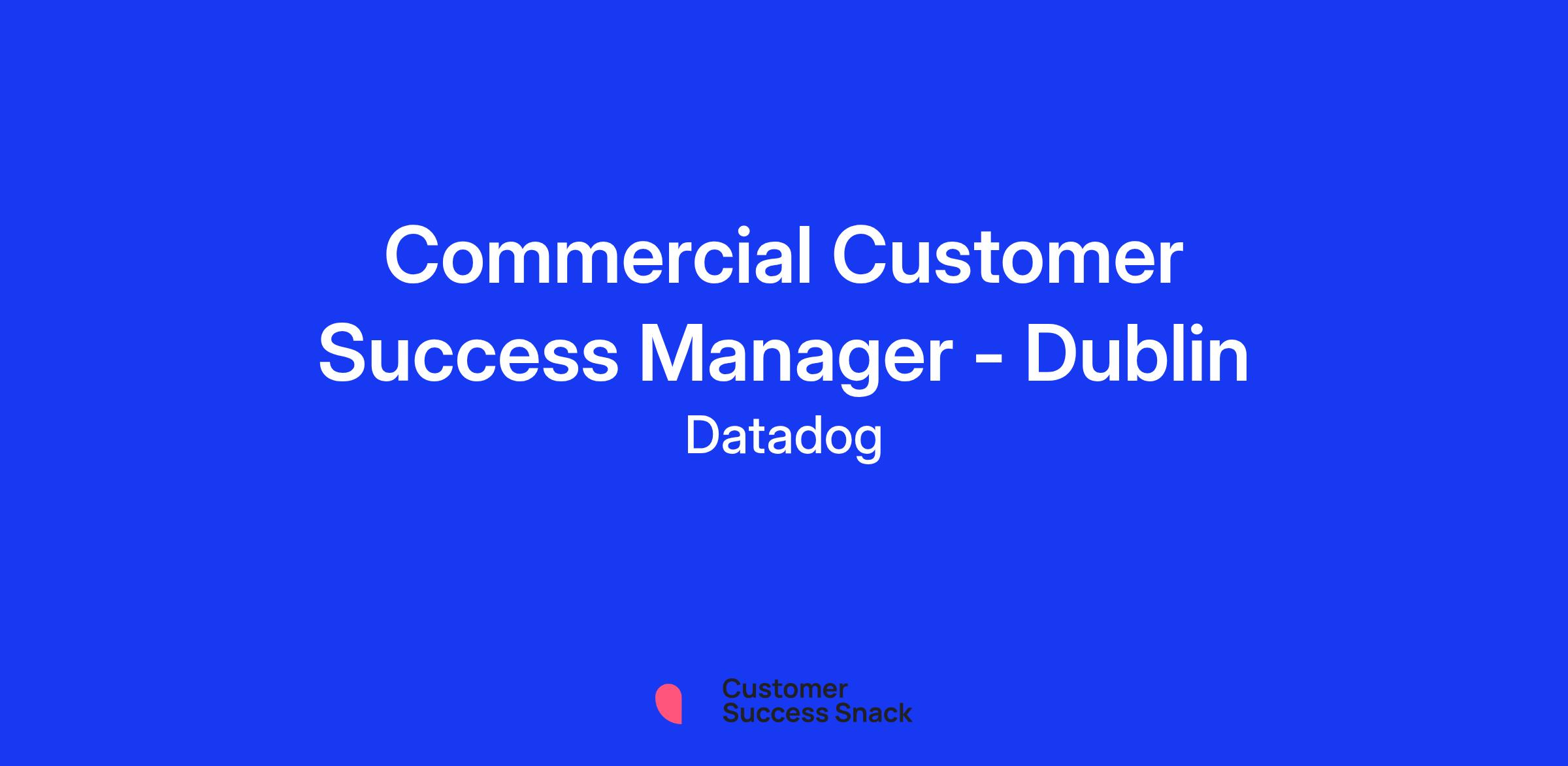 Commercial Customer Success Manager - Dublin

Datadog

Customer
Success Snack